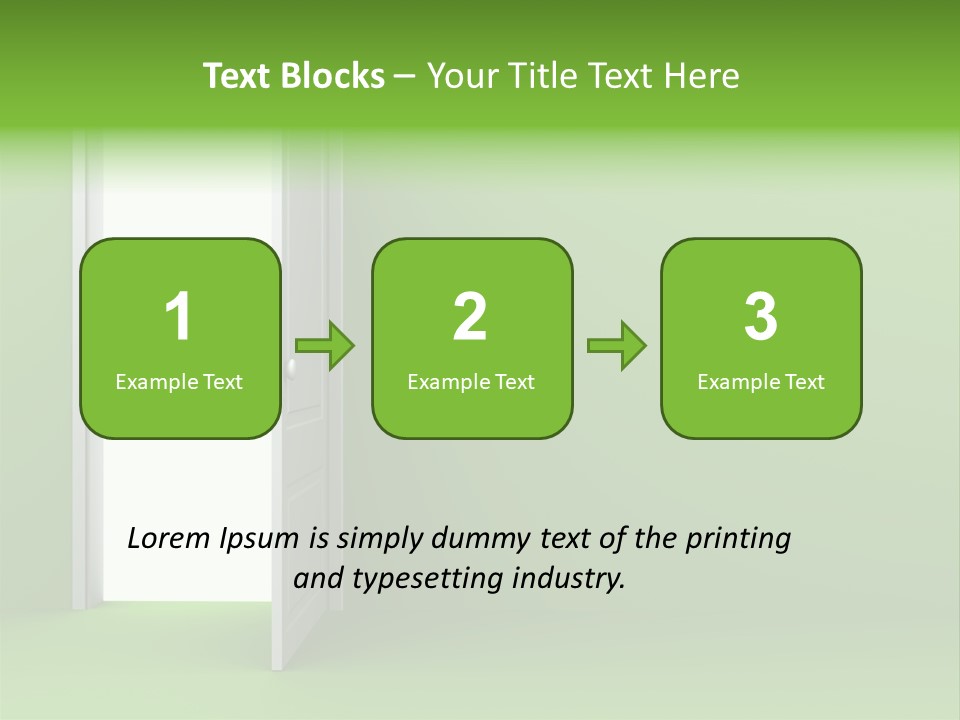 Text Blocks – Your Title Text Here

1
Example Text

2
Example Text

3
Example Text

Lorem Ipsum is simply dummy text of the printing and typesetting industry.